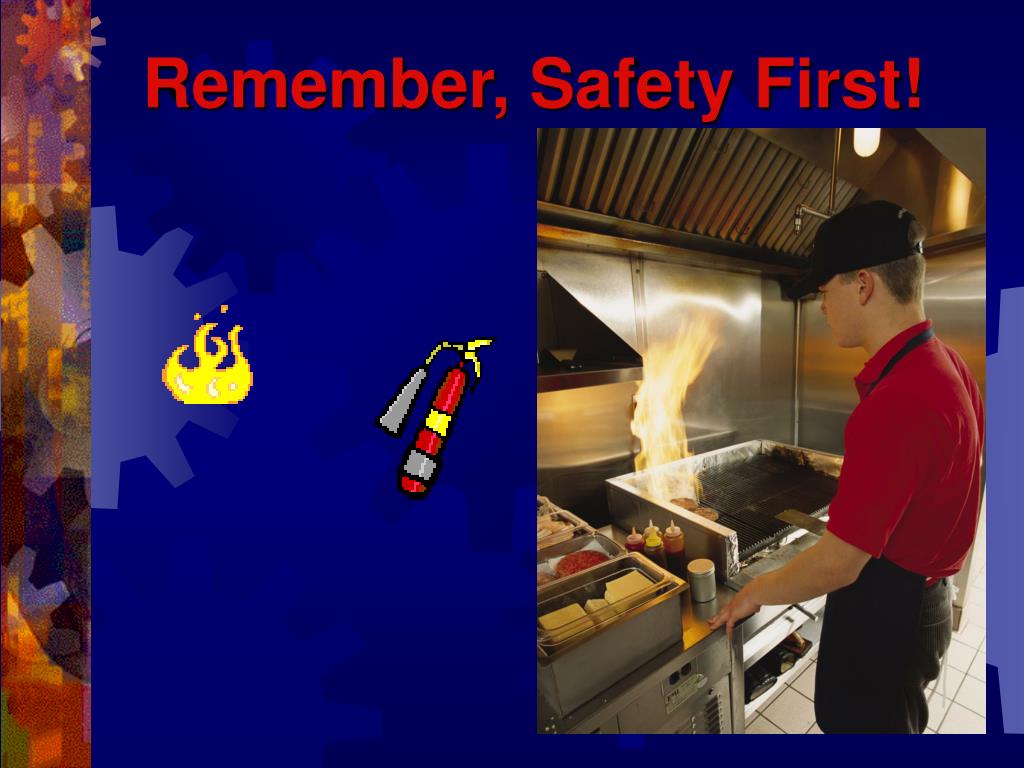 Remember, Safety First!